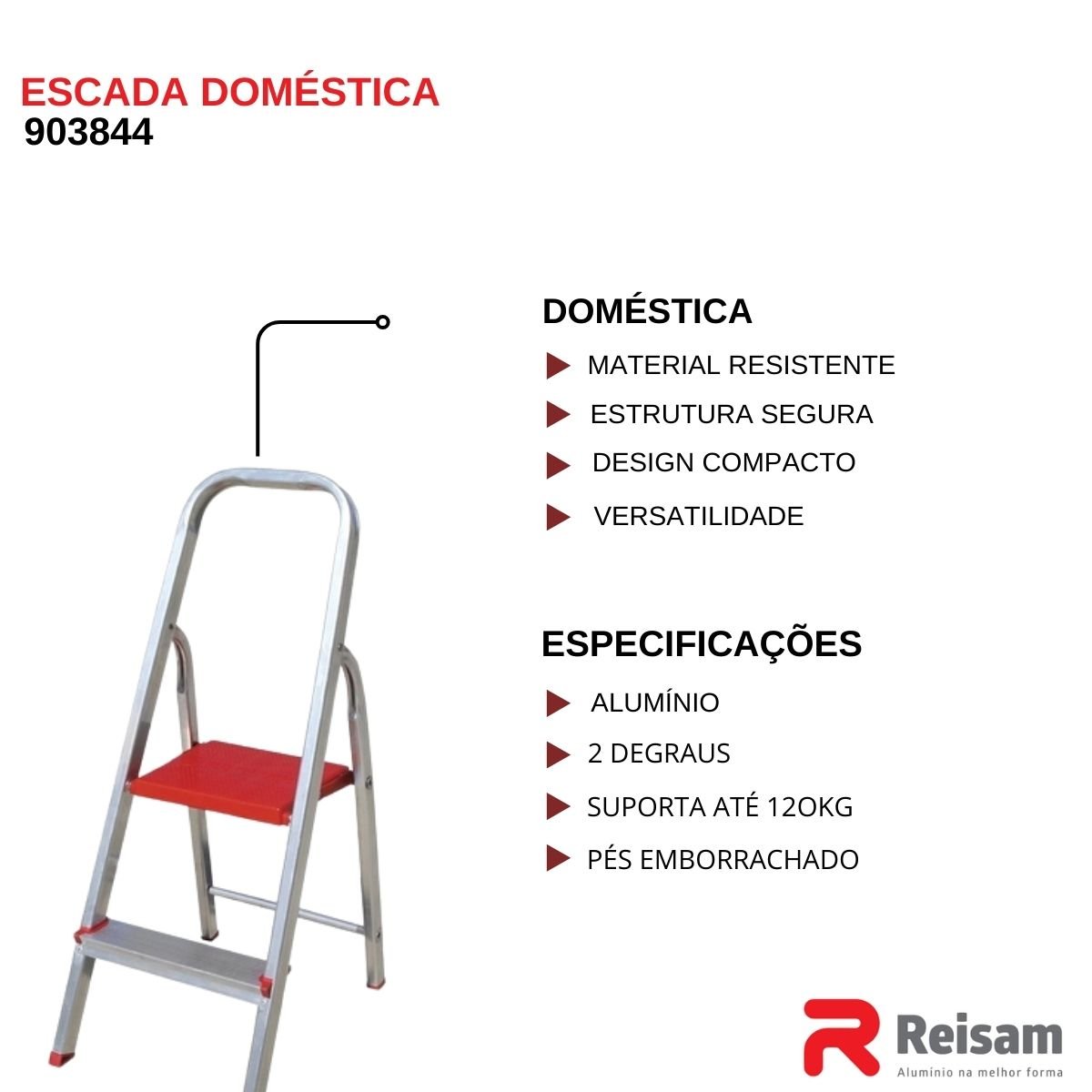 ESCADA DOMÉSTICA
903844

DOMÉSTICA
MATERIAL RESISTENTE
ESTRUTURA SEGURA
DESIGN COMPACTO
VERSATILIDADE

ESPECIFICAÇÕES
ALUMÍNIO
2 DEGRAUS
SUPORTA ATÉ 120KG
PÉS EMBORRACHADO

Reisam
Alumínio na melhor forma